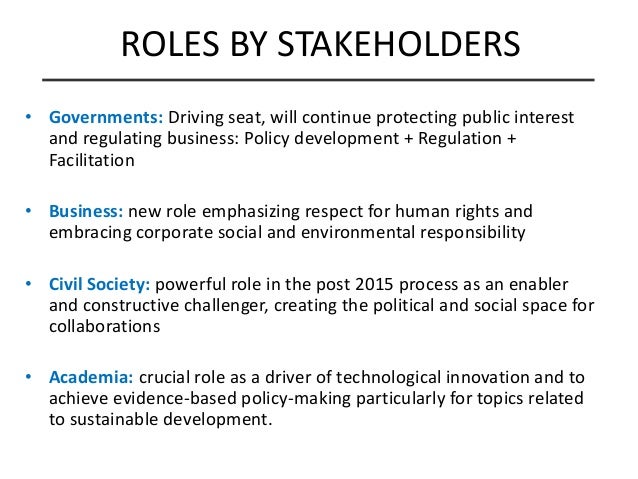 ROLES BY STAKEHOLDERS

• Governments: Driving seat, will continue protecting public interest and regulating business: Policy development + Regulation + Facilitation

• Business: new role emphasizing respect for human rights and embracing corporate social and environmental responsibility

• Civil Society: powerful role in the post 2015 process as an enabler and constructive challenger, creating the political and social space for collaborations

• Academia: crucial role as a driver of technological innovation and to achieve evidence-based policy-making particularly for topics related to sustainable development.